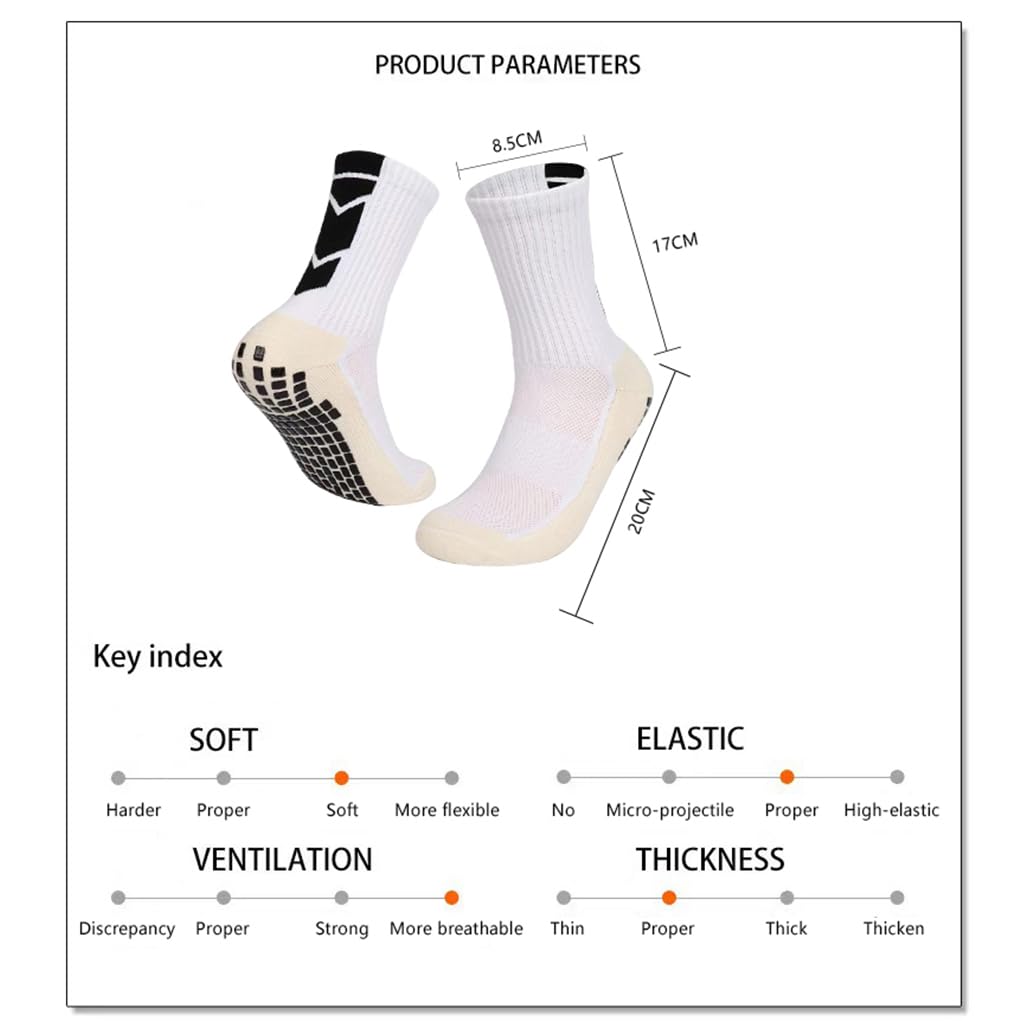 PRODUCT PARAMETERS

8.5CM

17CM

20CM

Key index

SOFT

Harder Proper Soft More flexible

ELASTIC

No Micro-projectile Proper High-elastic

VENTILATION

Discrepancy Proper Strong More breathable

THICKNESS

Thin Proper Thick Thicken